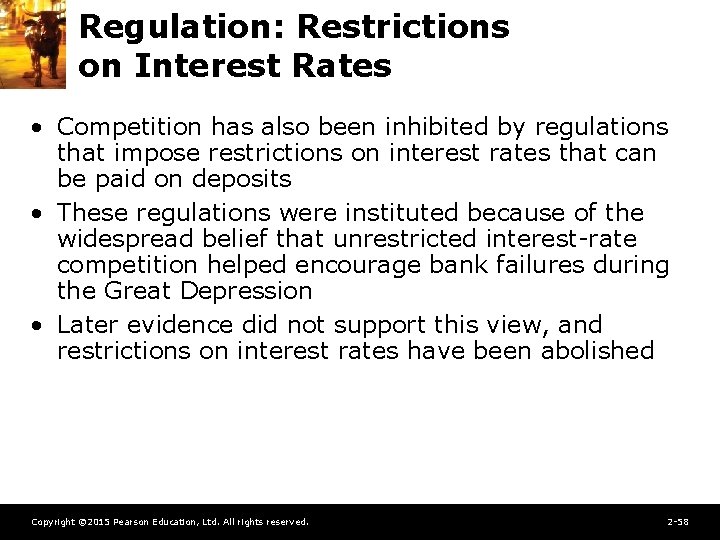 Regulation: Restrictions on Interest Rates

• Competition has also been inhibited by regulations that impose restrictions on interest rates that can be paid on deposits

• These regulations were instituted because of the widespread belief that unrestricted interest-rate competition helped encourage bank failures during the Great Depression

• Later evidence did not support this view, and restrictions on interest rates have been abolished

Copyright ©2015 Pearson Education, Ltd. All rights reserved.

2-58